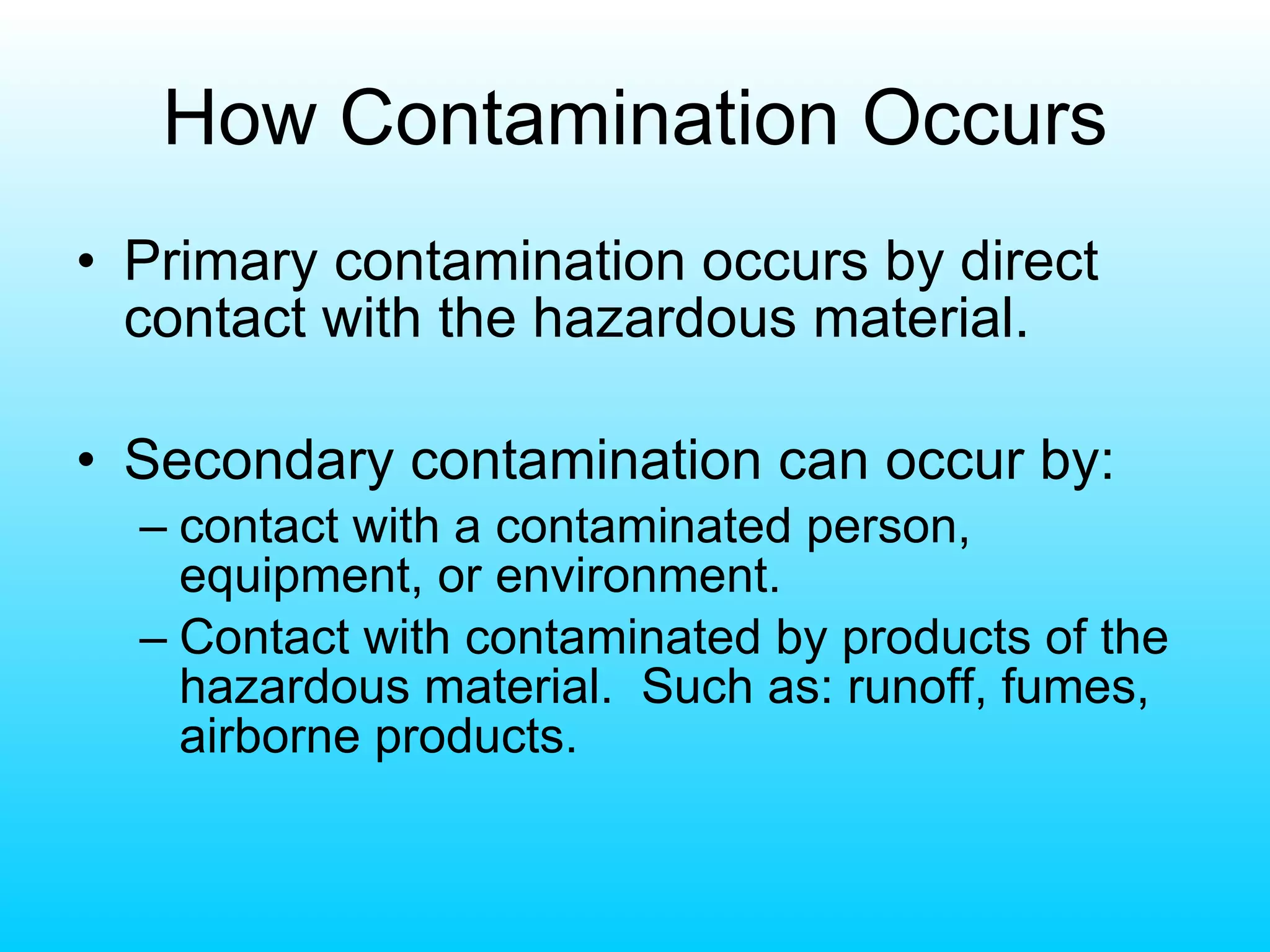 How Contamination Occurs

• Primary contamination occurs by direct contact with the hazardous material.

• Secondary contamination can occur by:
– contact with a contaminated person, equipment, or environment.
– Contact with contaminated by products of the hazardous material.  Such as: runoff, fumes, airborne products.